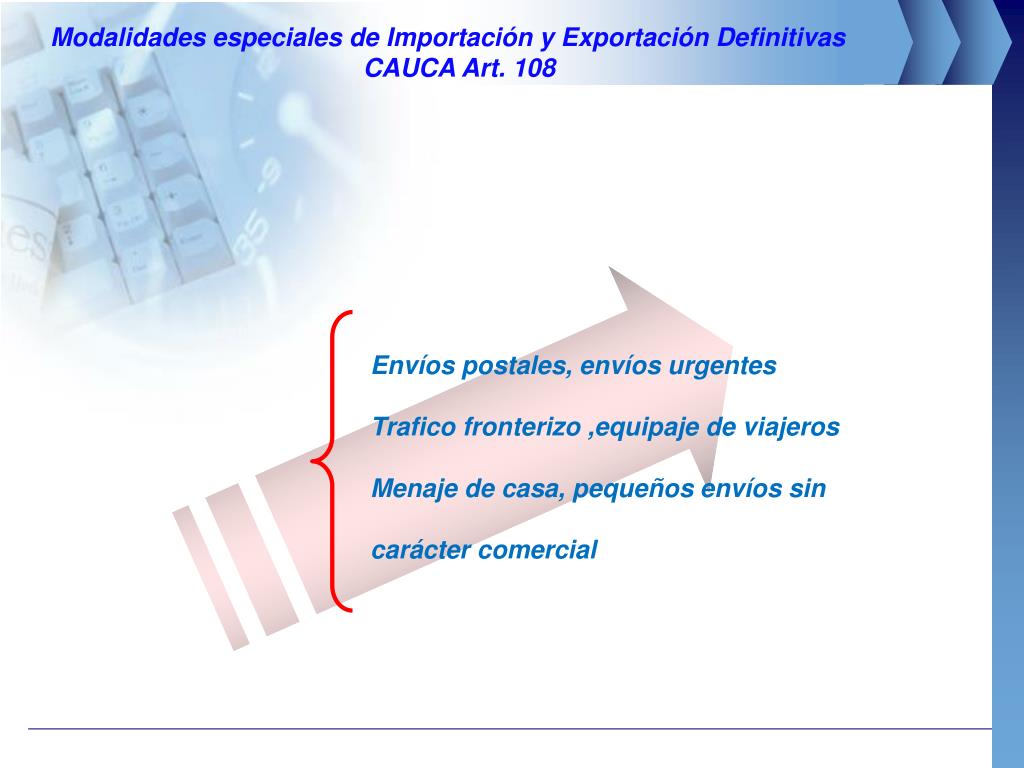 Modalidades especiales de Importación y Exportación Definitivas CAUCA Art. 108

Envíos postales, envíos urgentes

Trafico fronterizo ,equipaje de viajeros

Menaje de casa, pequeños envíos sin

carácter comercial